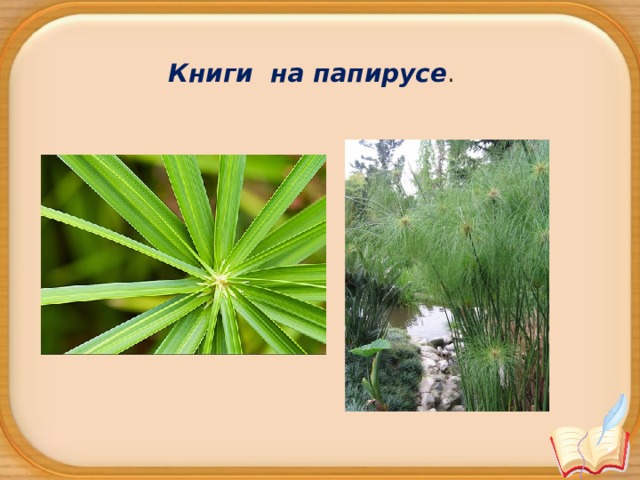 Книги на папирусе.